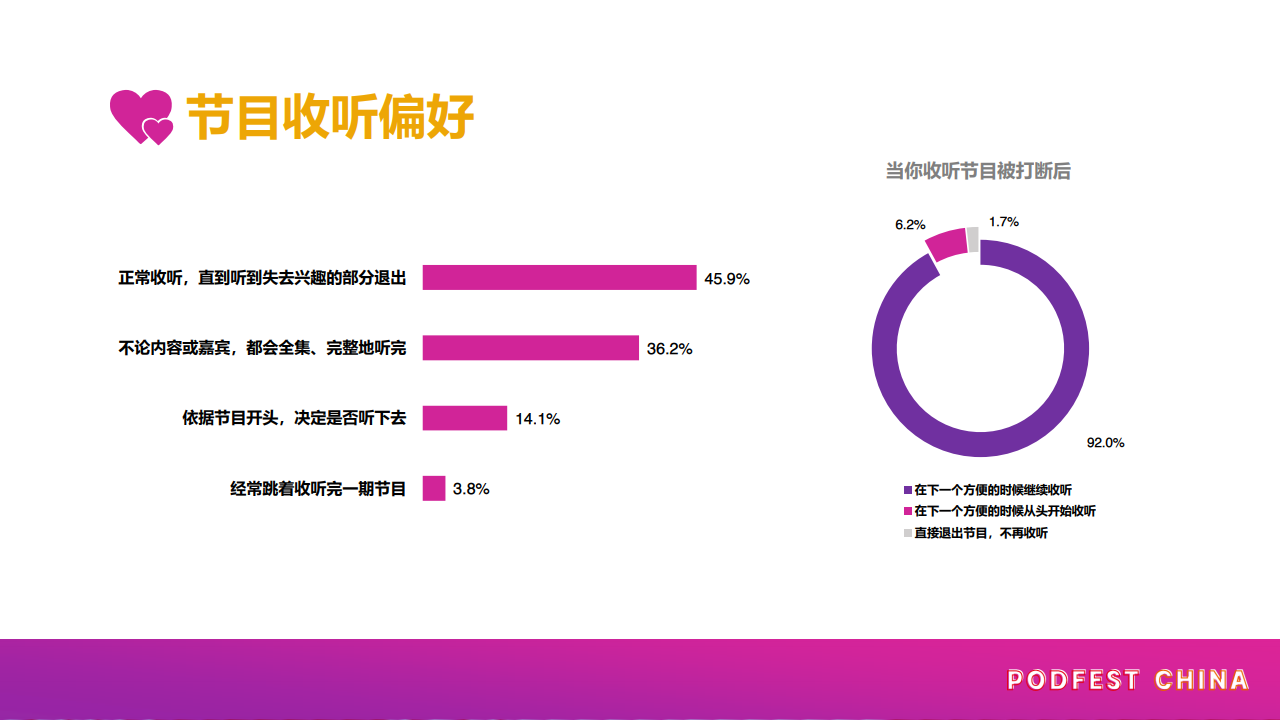 节目收听偏好

正常收听，直到听到失去兴趣的部分退出 45.9%
不论内容或嘉宾，都会全集、完整地听完 36.2%
依据节目开头，决定是否听下去 14.1%
经常跳着收听完一期节目 3.8%

当你收听节目被打断后

6.2%
1.7%
92.0%

在下一个方便的时候继续收听
在下一个方便的时候从头开始收听
直接退出节目，不再收听

PODFEST CHINA